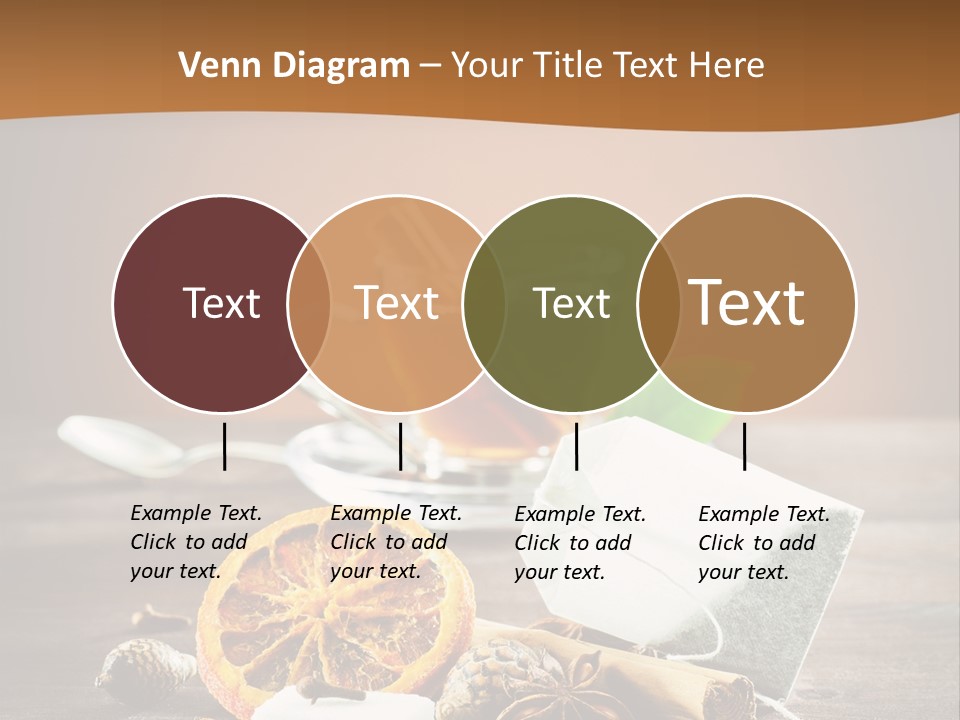 Venn Diagram – Your Title Text Here

Text

Text

Text

Text

Example Text. Click to add your text.

Example Text. Click to add your text.

Example Text. Click to add your text.

Example Text. Click to add your text.